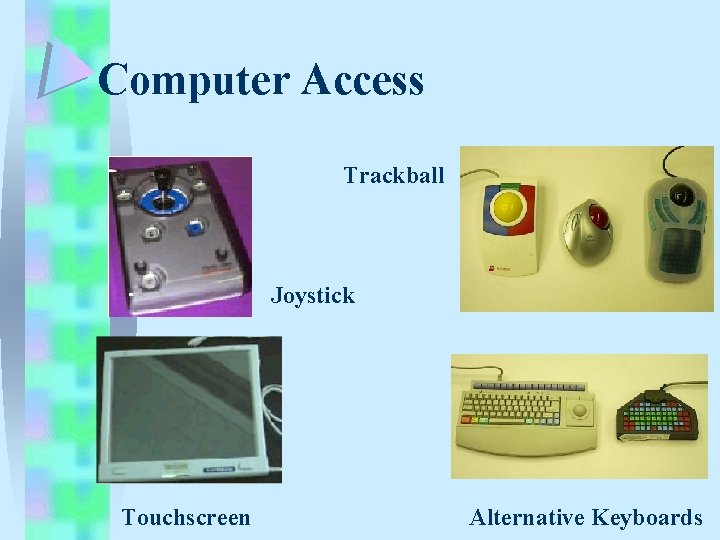 Computer Access

Trackball

Joystick

Touchscreen

Alternative Keyboards